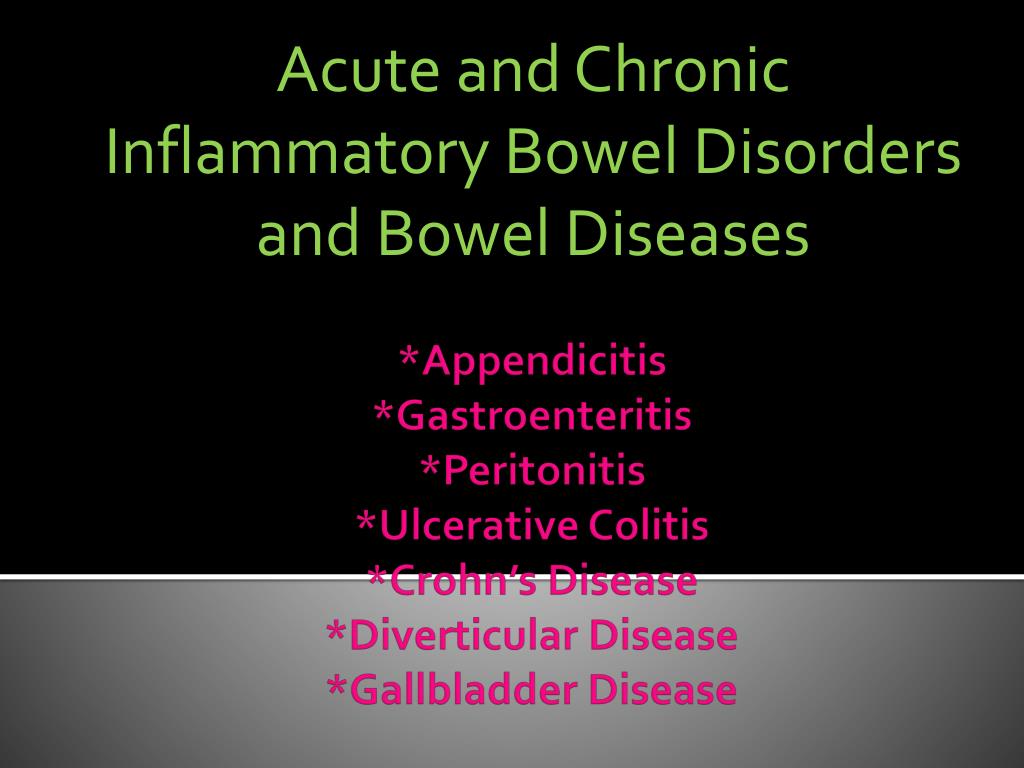 Acute and Chronic Inflammatory Bowel Disorders and Bowel Diseases

*Appendicitis
*Gastroenteritis
*Peritonitis
*Ulcerative Colitis
*Crohn's Disease
*Diverticular Disease
*Gallbladder Disease